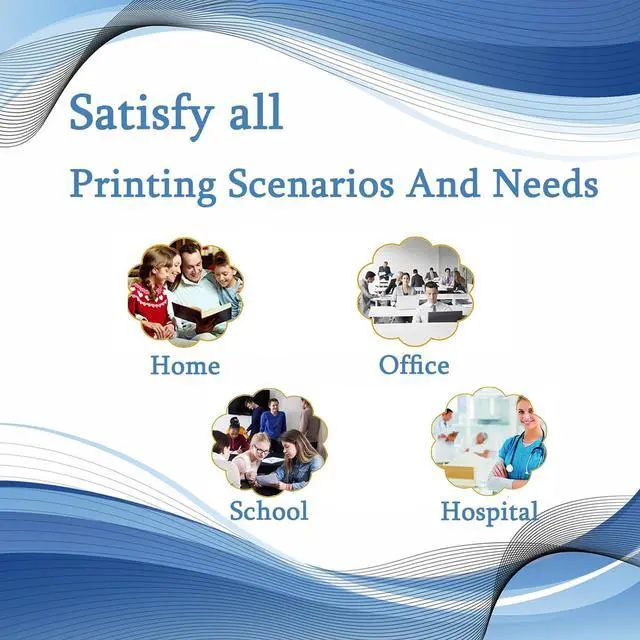 Satisfy all
Printing Scenarios And Needs

Home
Office
School
Hospital